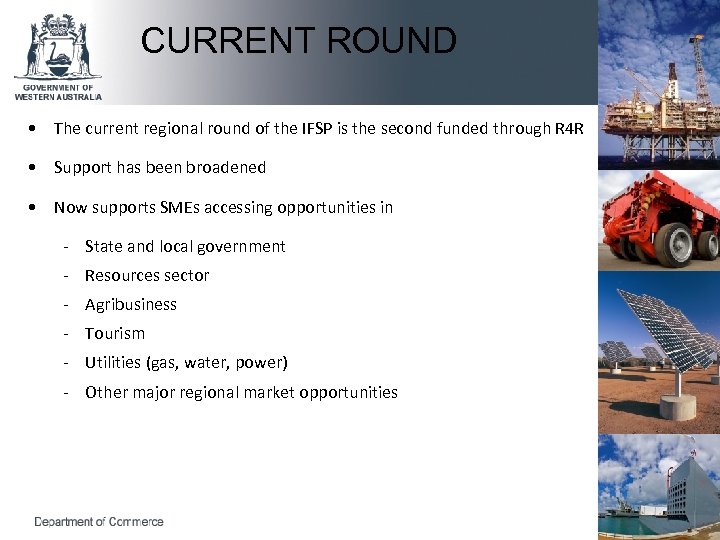 GOVERNMENT OF WESTERN AUSTRALIA

CURRENT ROUND

• The current regional round of the IFSP is the second funded through R4R

• Support has been broadened

• Now supports SMEs accessing opportunities in

- State and local government
- Resources sector
- Agribusiness
- Tourism
- Utilities (gas, water, power)
- Other major regional market opportunities

Department of Commerce